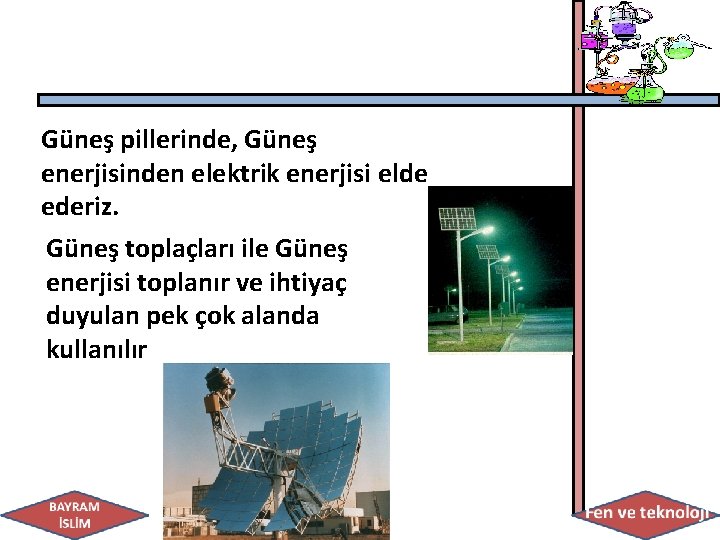 Güneş pillerinde, Güneş enerjisinden elektrik enerjisi elde ederiz.

Güneş toplaçları ile Güneş enerjisi toplanır ve ihtiyaç duyulan pek çok alanda kullanılır

BAYRAM İSLİM

Fen ve teknoloji